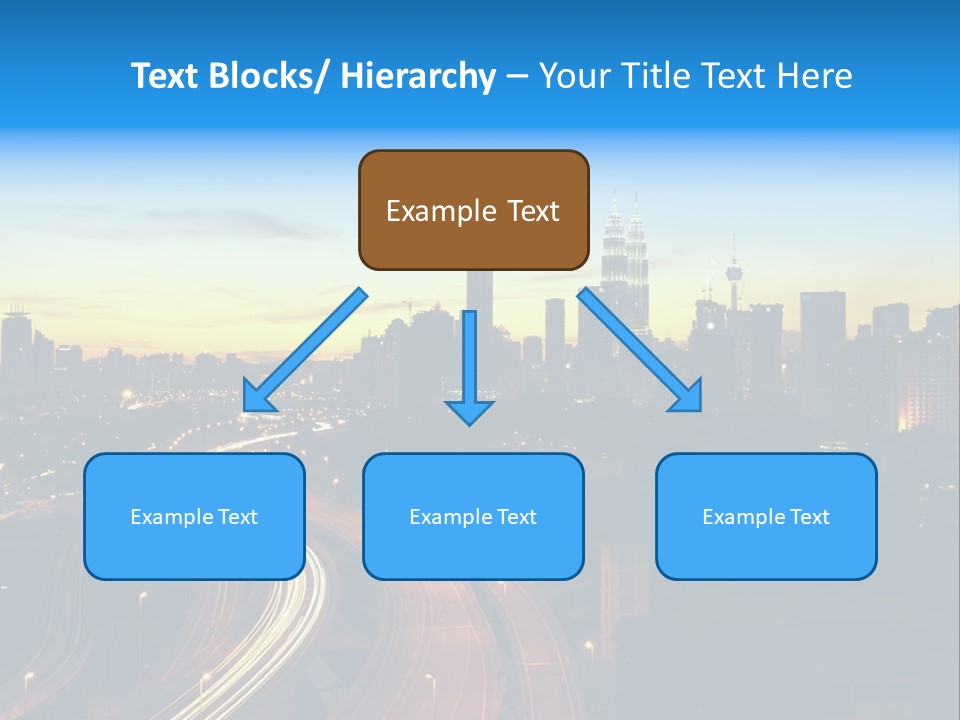 Text Blocks/ Hierarchy – Your Title Text Here

Example Text

Example Text

Example Text

Example Text